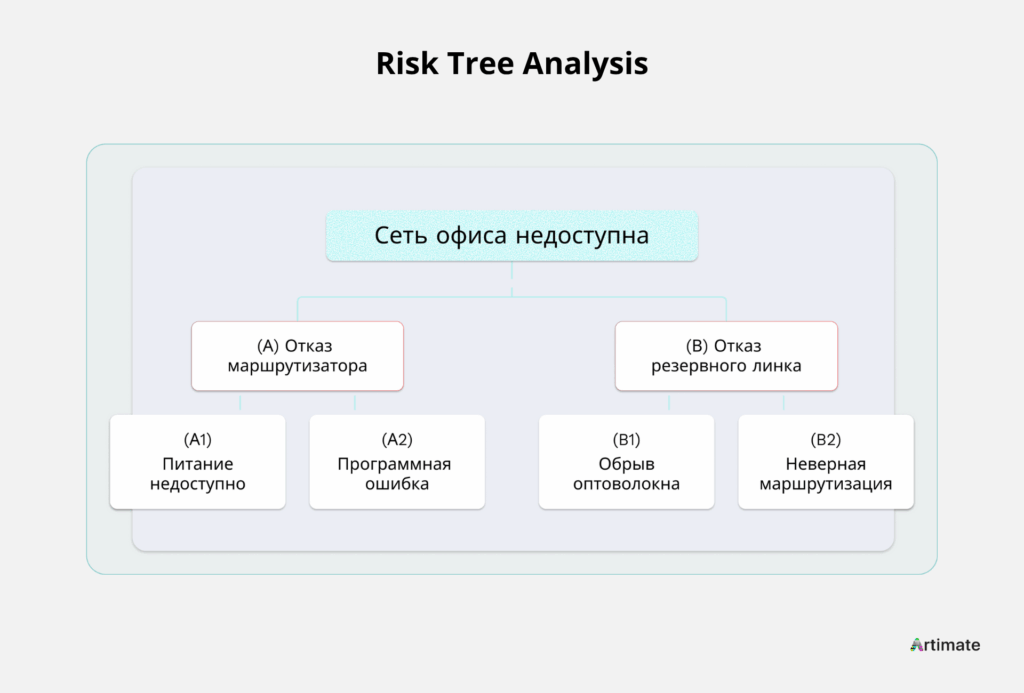 Risk Tree Analysis

Сеть офиса недоступна

(A) Отказ маршрутизатора

(B) Отказ резервного линка

(A1) Питание недоступно

(A2) Программная ошибка

(B1) Обрыв оптоволокна

(B2) Неверная маршрутизация

Artimate